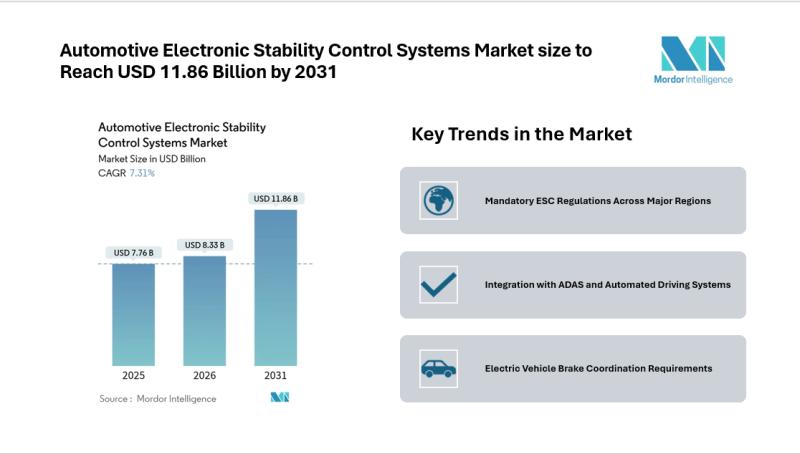 Automotive Electronic Stability Control Systems Market size to Reach USD 11.86 Billion by 2031

Mordor Intelligence

Automotive Electronic Stability Control Systems Market
Market Size in USD Billion
CAGR 7.31%

USD 7.76 B
USD 8.33 B
USD 11.86 B

2025
2026
2031

Source : Mordor Intelligence

Key Trends in the Market

Mandatory ESC Regulations Across Major Regions

Integration with ADAS and Automated Driving Systems

Electric Vehicle Brake Coordination Requirements